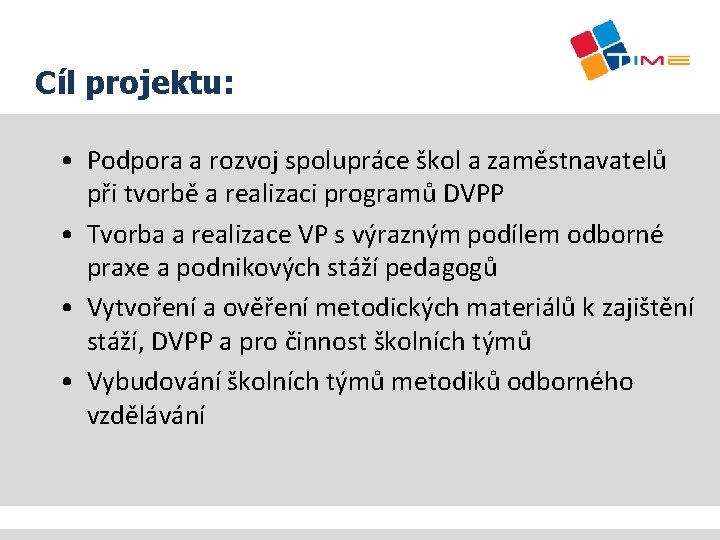 TIME

Cíl projektu:

• Podpora a rozvoj spolupráce škol a zaměstnavatelů při tvorbě a realizaci programů DVPP
• Tvorba a realizace VP s výrazným podílem odborné praxe a podnikových stáží pedagogů
• Vytvoření a ověření metodických materiálů k zajištění stáží, DVPP a pro činnost školních týmů
• Vybudování školních týmů metodiků odborného vzdělávání